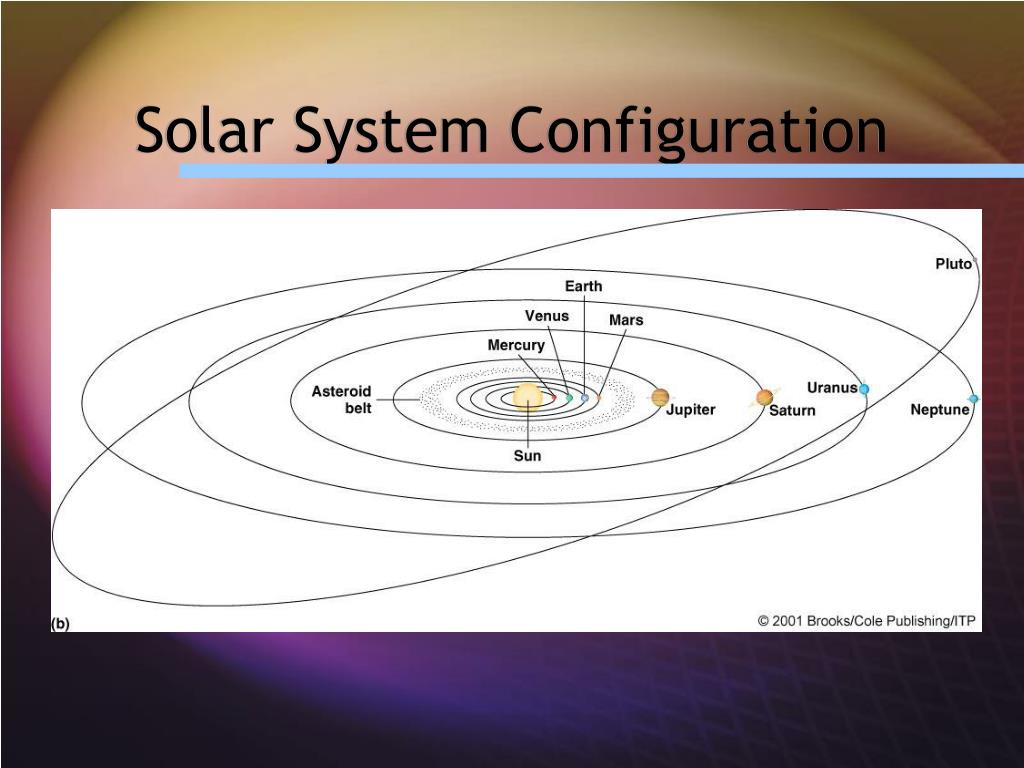 Solar System Configuration

Pluto
Earth
Venus
Mars
Mercury
Asteroid belt
Jupiter
Saturn
Uranus
Neptune
Sun

(b)
© 2001 Brooks/Cole Publishing/ITP